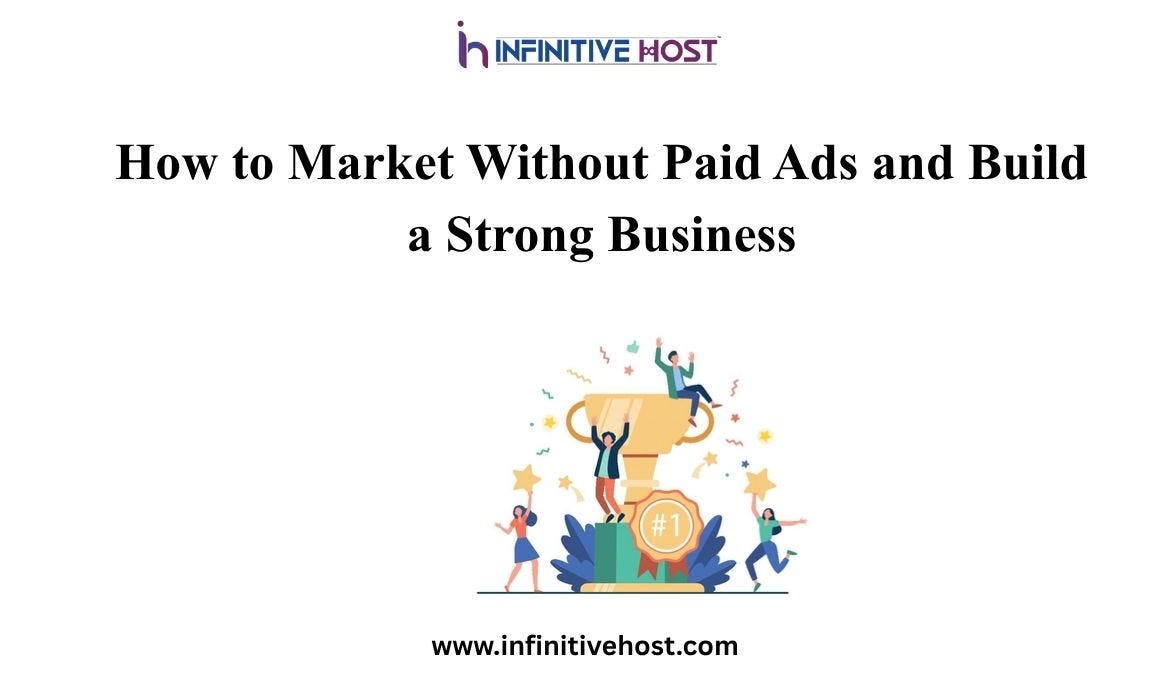 INFINITIVE HOST

How to Market Without Paid Ads and Build a Strong Business

#1

www.infinitivehost.com